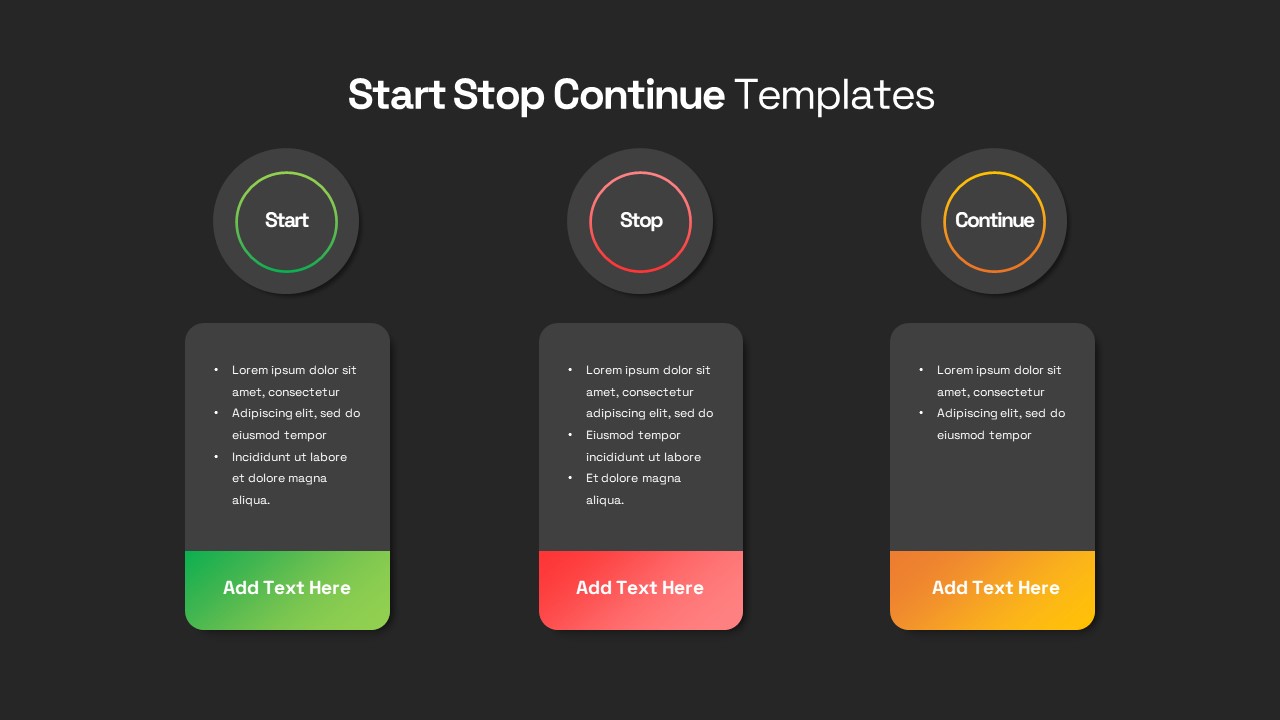 Start Stop Continue Templates

Start

- Lorem ipsum dolor sit amet, consectetur
- Adipiscing elit, sed do eiusmod tempor
- Incididunt ut labore et dolore magna aliqua.

Add Text Here

Stop

- Lorem ipsum dolor sit amet, consectetur adipiscing elit, sed do
- Eiusmod tempor incididunt ut labore
- Et dolore magna aliqua.

Add Text Here

Continue

- Lorem ipsum dolor sit amet, consectetur
- Adipiscing elit, sed do eiusmod tempor

Add Text Here